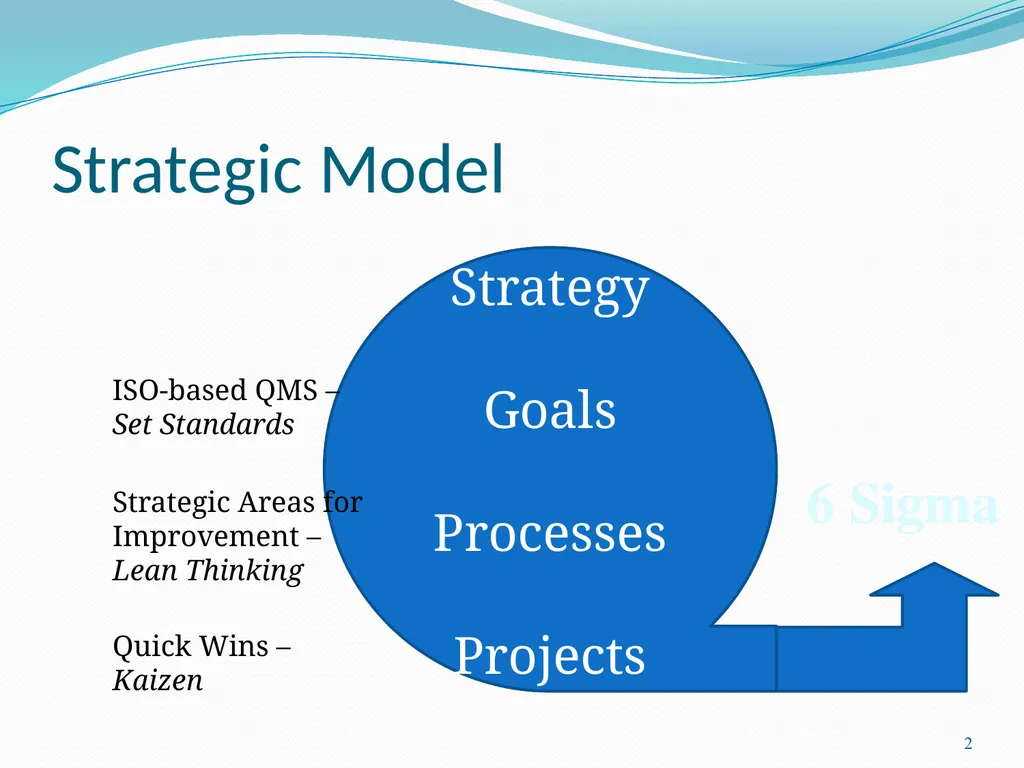 Strategic Model

ISO-based QMS –
Set Standards

Strategic Areas for Improvement –
Lean Thinking

Quick Wins –
Kaizen

Strategy

Goals

Processes

Projects

6 Sigma

2